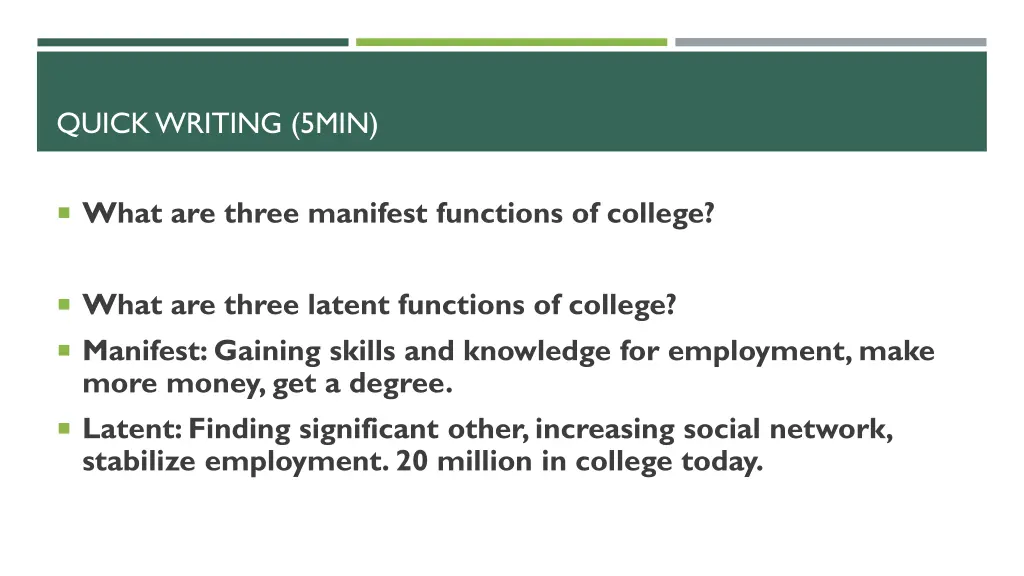 QUICK WRITING (5MIN)

What are three manifest functions of college?

What are three latent functions of college?

Manifest: Gaining skills and knowledge for employment, make more money, get a degree.

Latent: Finding significant other, increasing social network, stabilize employment. 20 million in college today.